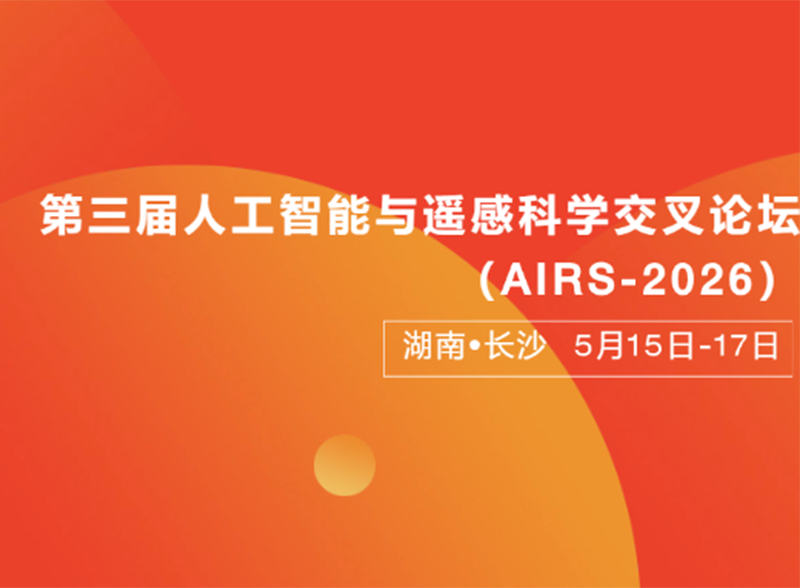 第三届人工智能与遥感科学交叉论坛
（AIRS-2026）

湖南•长沙 5月15日-17日